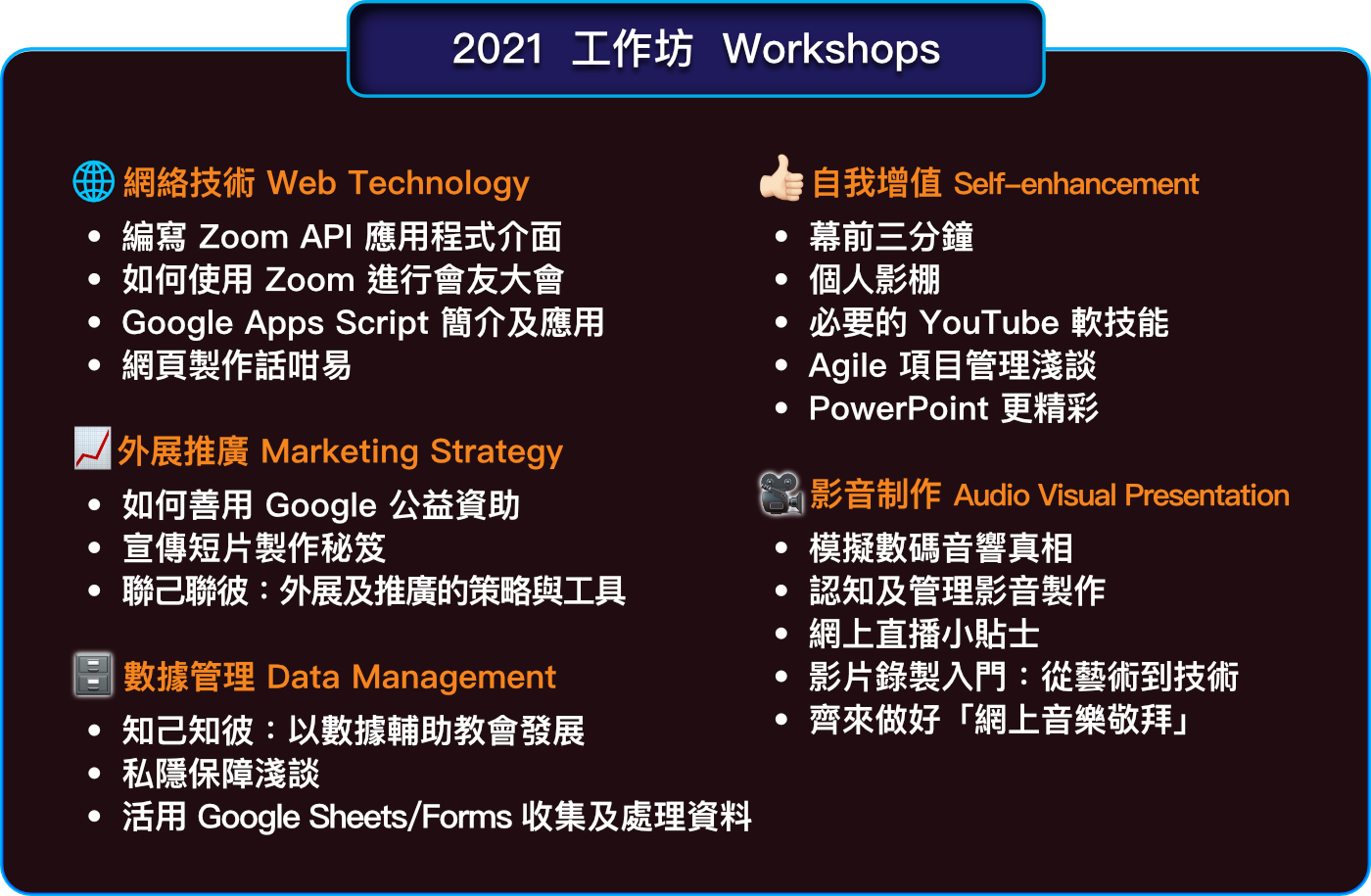 2021 工作坊 Workshops

網絡技術 Web Technology
• 編寫 Zoom API 應用程式介面
• 如何使用 Zoom 進行會友大會
• Google Apps Script 簡介及應用
• 網頁製作話咁易

外展推廣 Marketing Strategy
• 如何善用 Google 公益資助
• 宣傳短片製作秘笈
• 聯己聯彼：外展及推廣的策略與工具

數據管理 Data Management
• 知己知彼：以數據輔助教會發展
• 私隱保障淺談
• 活用 Google Sheets/Forms 收集及處理資料

自我增值 Self-enhancement
• 幕前三分鐘
• 個人影棚
• 必要的 YouTube 軟技能
• Agile 項目管理淺談
• PowerPoint 更精彩

影音制作 Audio Visual Presentation
• 模擬數碼音響真相
• 認知及管理影音製作
• 網上直播小貼士
• 影片錄製入門：從藝術到技術
• 齊來做好「網上音樂敬拜」